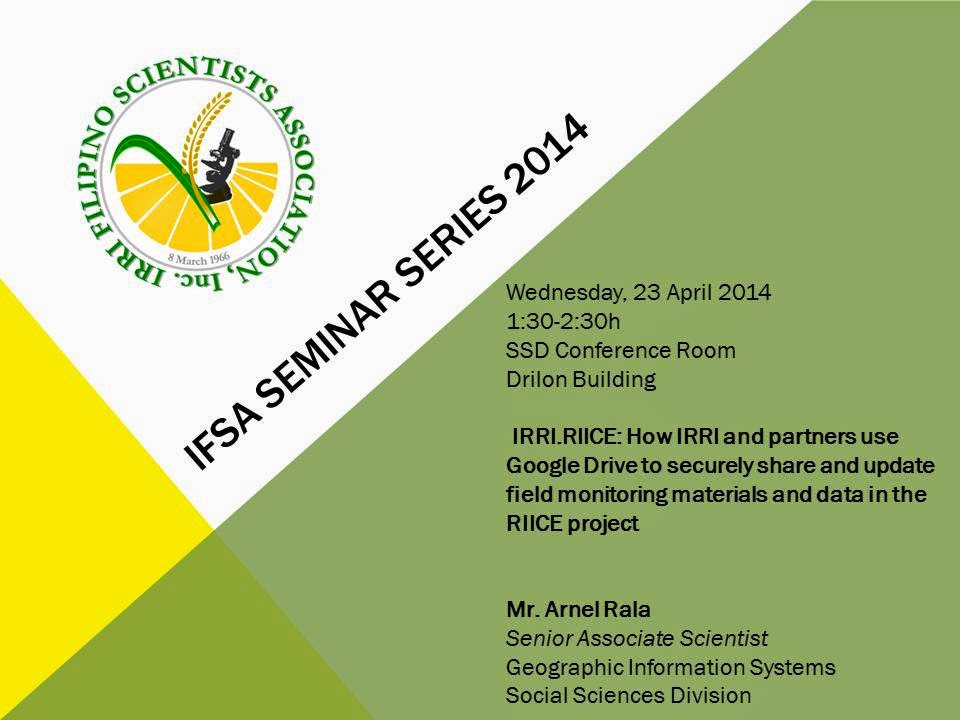 IRRI FILIPINO SCIENTISTS ASSOCIATION, Inc.

8 March 1966

IFSA SEMINAR SERIES 2014

Wednesday, 23 April 2014
1:30-2:30h
SSD Conference Room
Drilon Building

IRRI.RIICE: How IRRI and partners use Google Drive to securely share and update field monitoring materials and data in the RIICE project

Mr. Arnel Rala
Senior Associate Scientist
Geographic Information Systems
Social Sciences Division